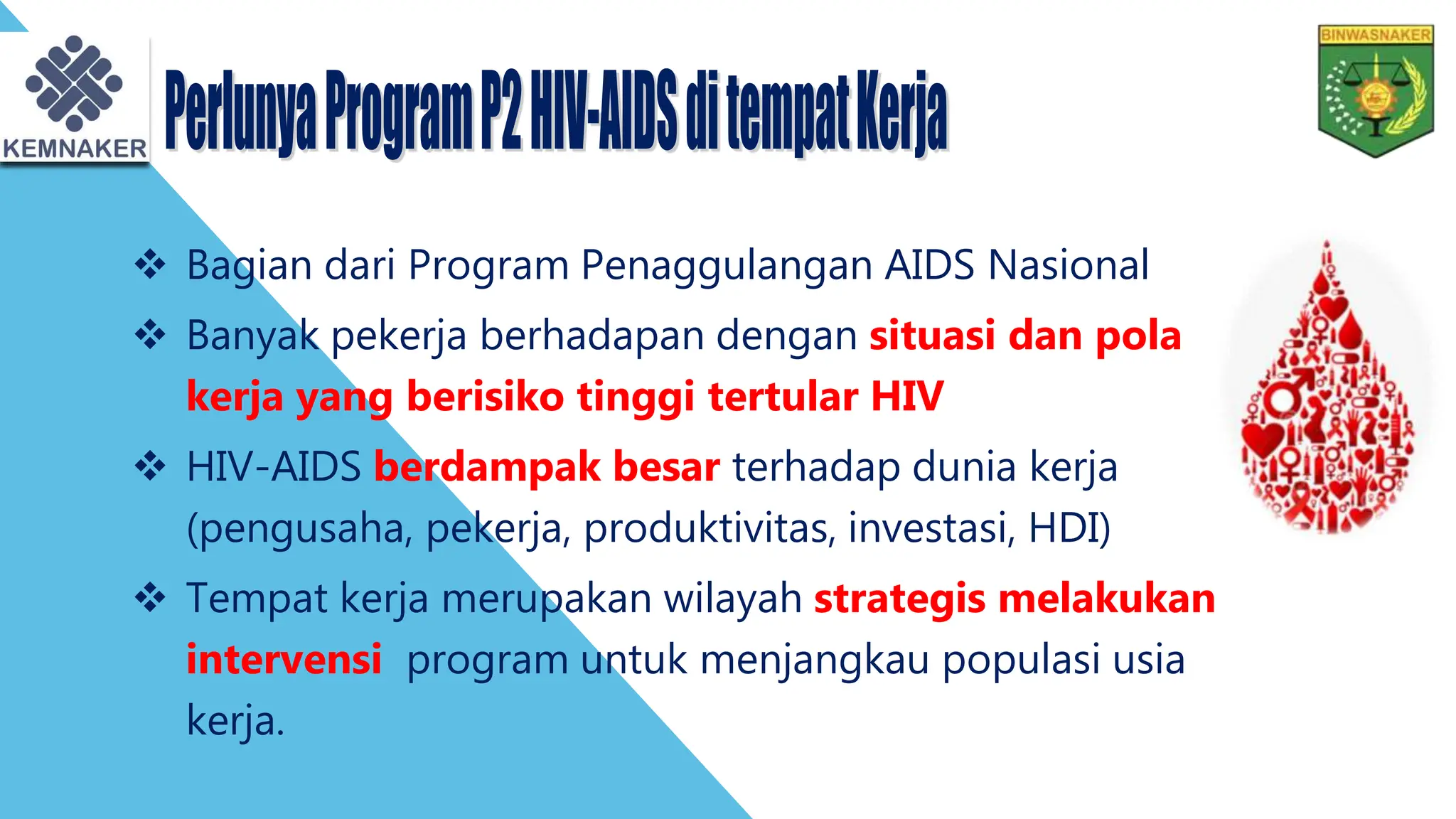 KEMNAKER

Perlunya Program P2 HIV-AIDS di tempat Kerja

BINWASNAKER

❖ Bagian dari Program Penaggulangan AIDS Nasional

❖ Banyak pekerja berhadapan dengan situasi dan pola kerja yang berisiko tinggi tertular HIV

❖ HIV-AIDS berdampak besar terhadap dunia kerja (pengusaha, pekerja, produktivitas, investasi, HDI)

❖ Tempat kerja merupakan wilayah strategis melakukan intervensi program untuk menjangkau populasi usia kerja.